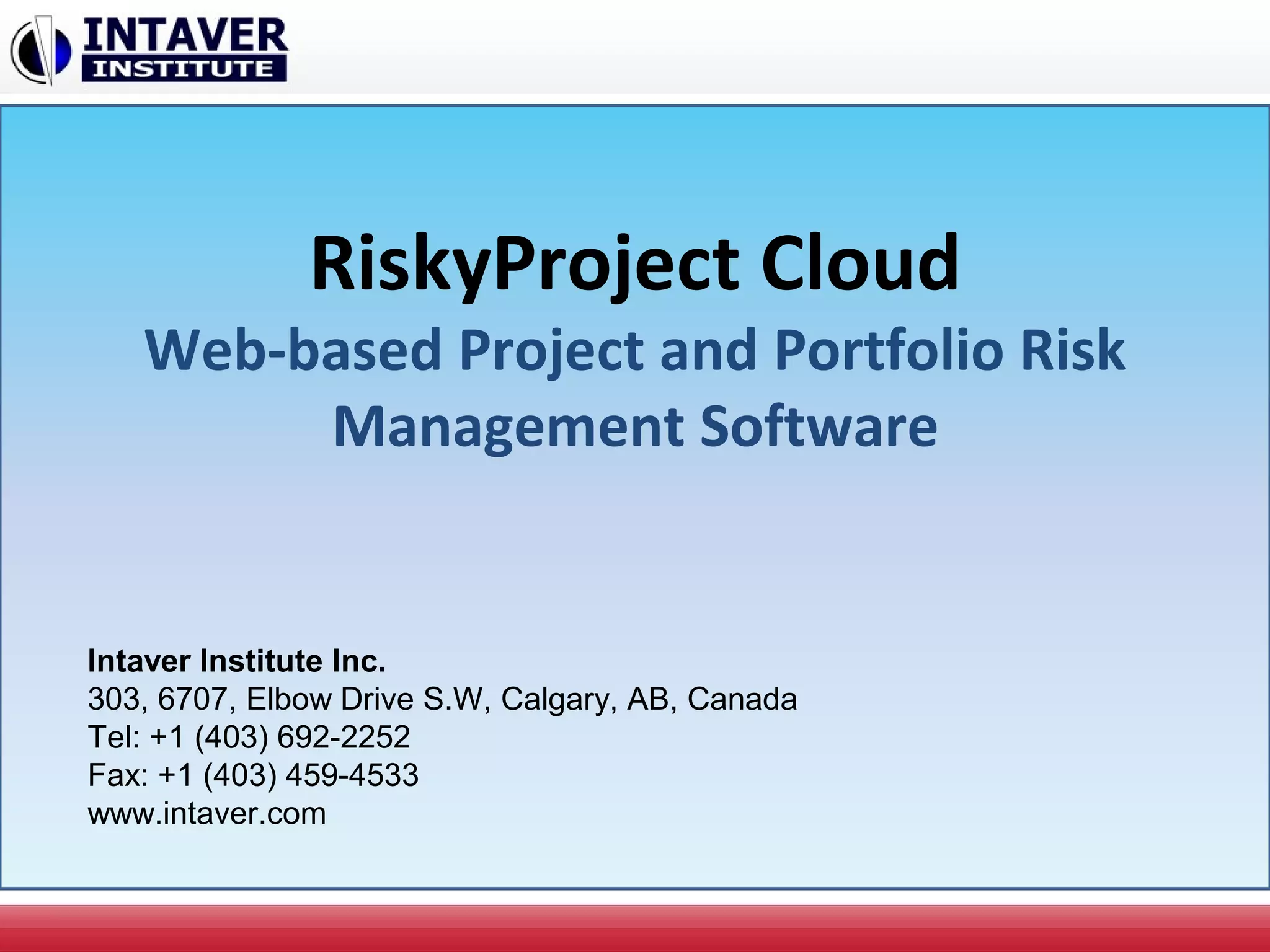 INTAVER
INSTITUTE

RiskyProject Cloud

Web-based Project and Portfolio Risk Management Software

Intaver Institute Inc.
303, 6707, Elbow Drive S.W, Calgary, AB, Canada
Tel: +1 (403) 692-2252
Fax: +1 (403) 459-4533
www.intaver.com